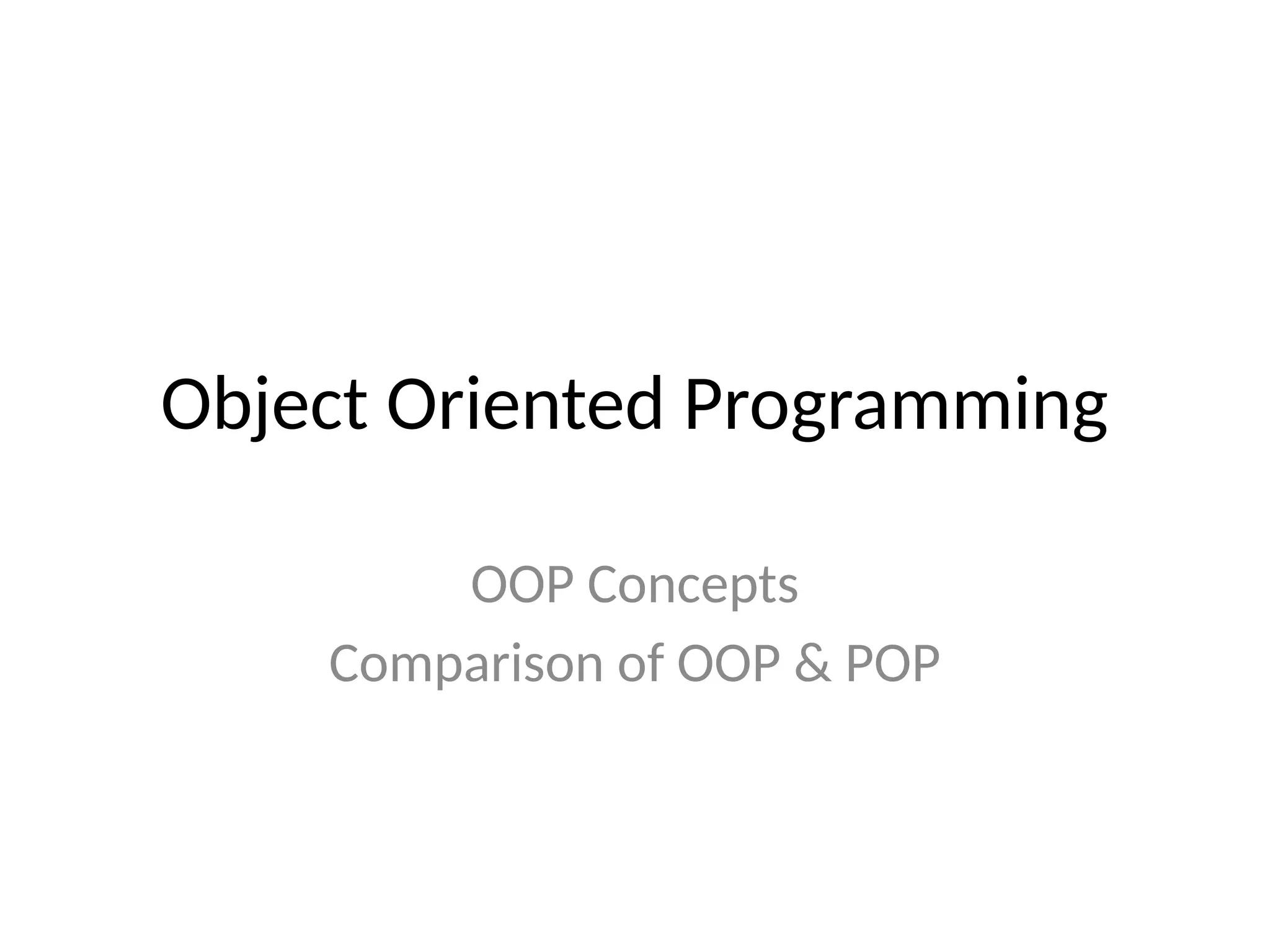 Object Oriented Programming

OOP Concepts
Comparison of OOP & POP